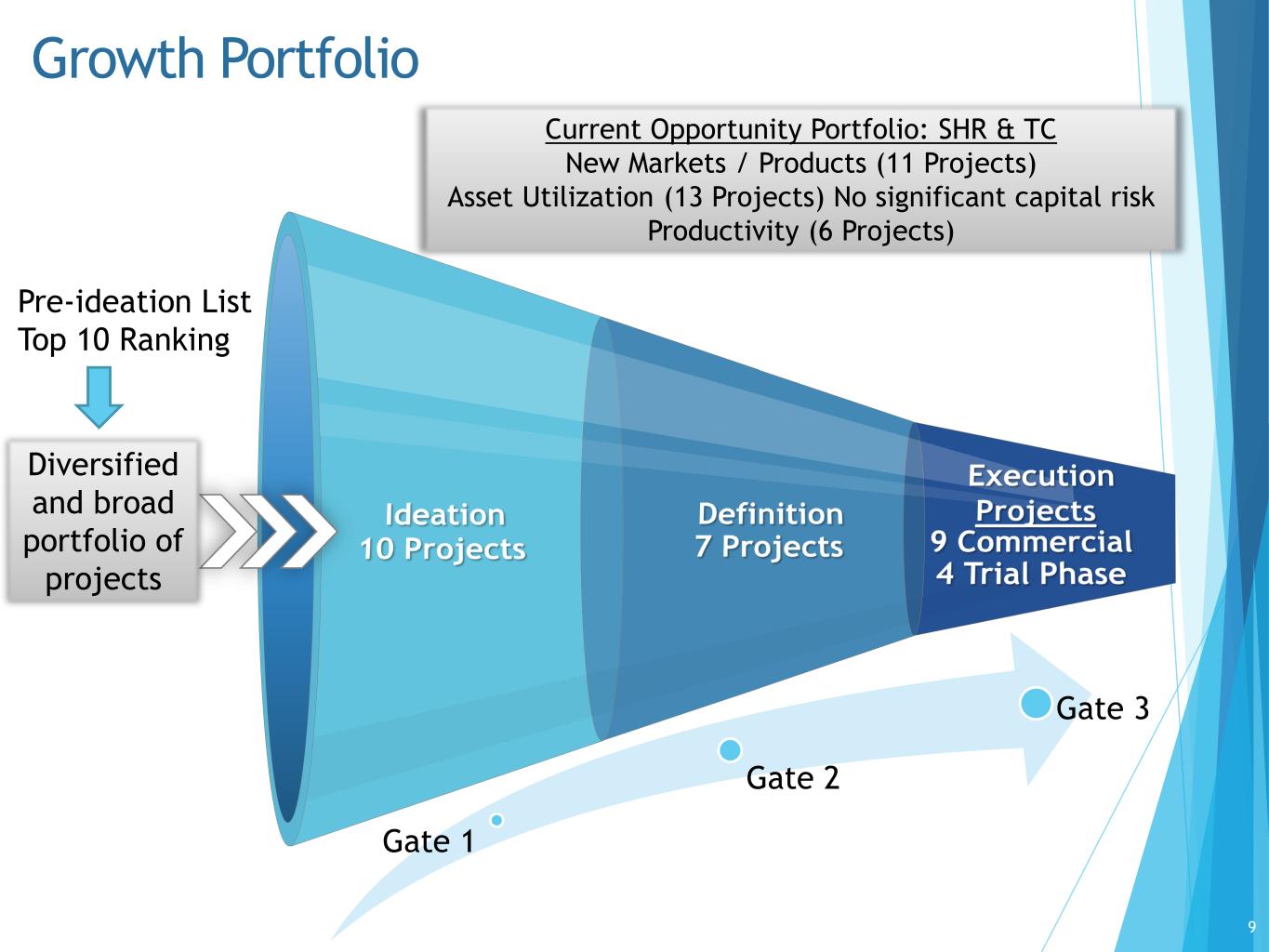 Growth Portfolio

Current Opportunity Portfolio: SHR & TC
New Markets / Products (11 Projects)
Asset Utilization (13 Projects) No significant capital risk
Productivity (6 Projects)

Pre-ideation List
Top 10 Ranking

Diversified and broad portfolio of projects

Ideation
10 Projects

Definition
7 Projects

Execution
Projects
9 Commercial
4 Trial Phase

Gate 1

Gate 2

Gate 3

9